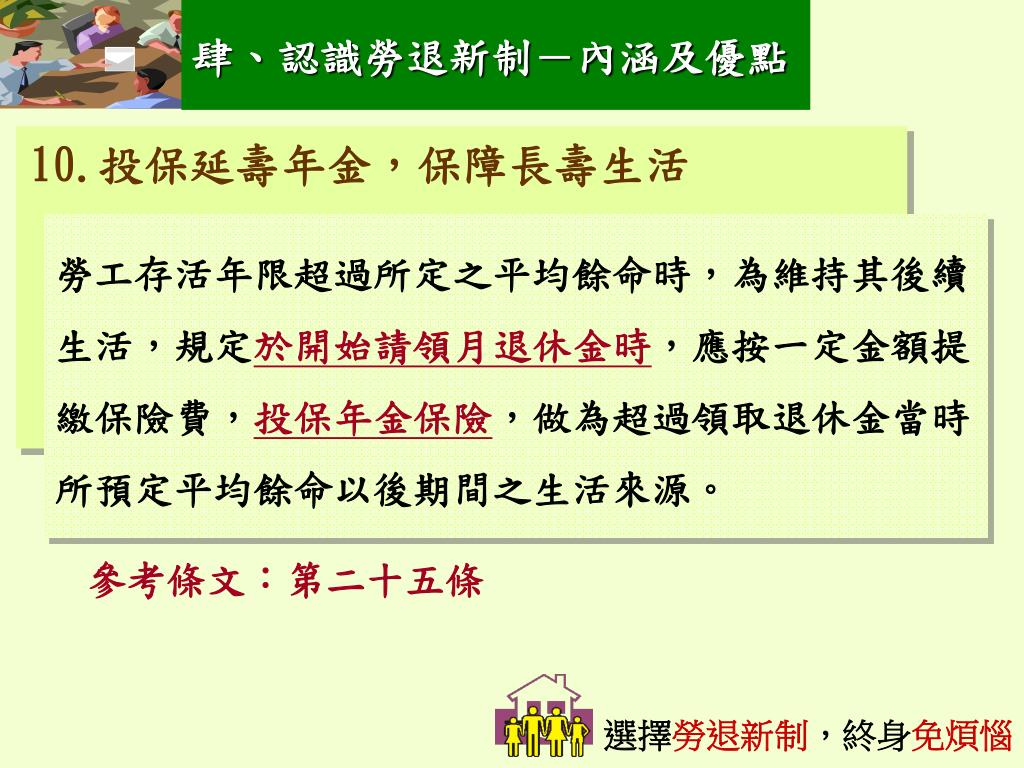 肆、認識勞退新制－內涵及優點

10.投保延壽年金，保障長壽生活

勞工存活年限超過所定之平均餘命時，為維持其後續生活，規定於開始請領月退休金時，應按一定金額提繳保險費，投保年金保險，做為超過領取退休金當時所預定平均餘命以後期間之生活來源。

參考條文：第二十五條

選擇勞退新制，終身免煩惱